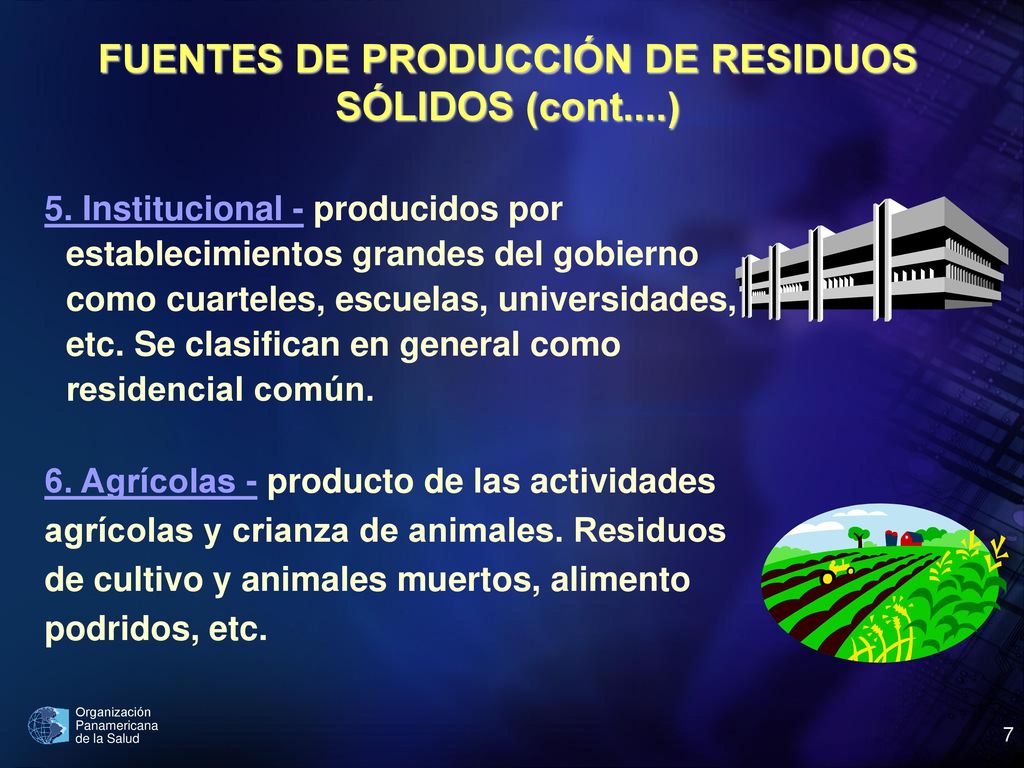 FUENTES DE PRODUCCIÓN DE RESIDUOS SÓLIDOS (cont....)

5. Institucional - producidos por establecimientos grandes del gobierno como cuarteles, escuelas, universidades, etc. Se clasifican en general como residencial común.

6. Agrícolas - producto de las actividades agrícolas y crianza de animales. Residuos de cultivo y animales muertos, alimento podridos, etc.

Organización Panamericana de la Salud

7